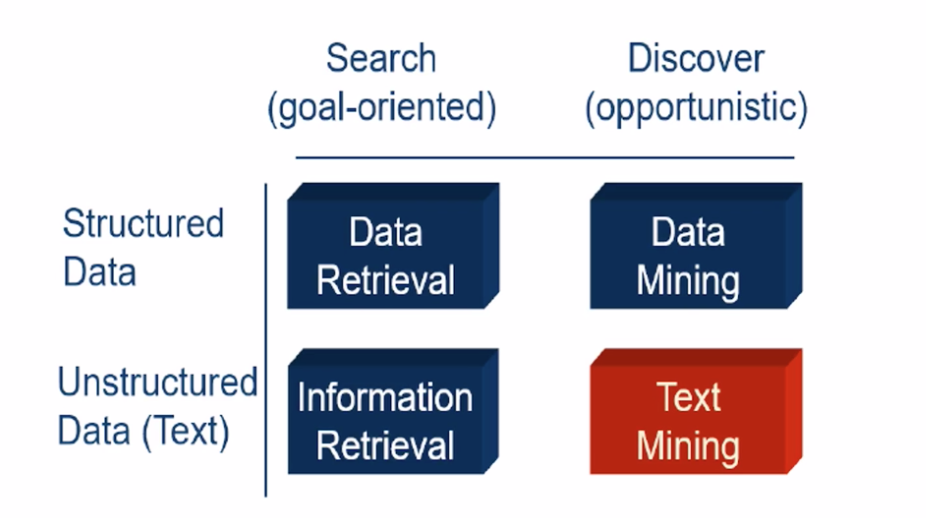 |  | Search (goal-oriented) | Discover (opportunistic) |
|---|---|---|
| Structured Data | Data Retrieval | Data Mining |
| Unstructured Data (Text) | Information Retrieval | Text Mining |